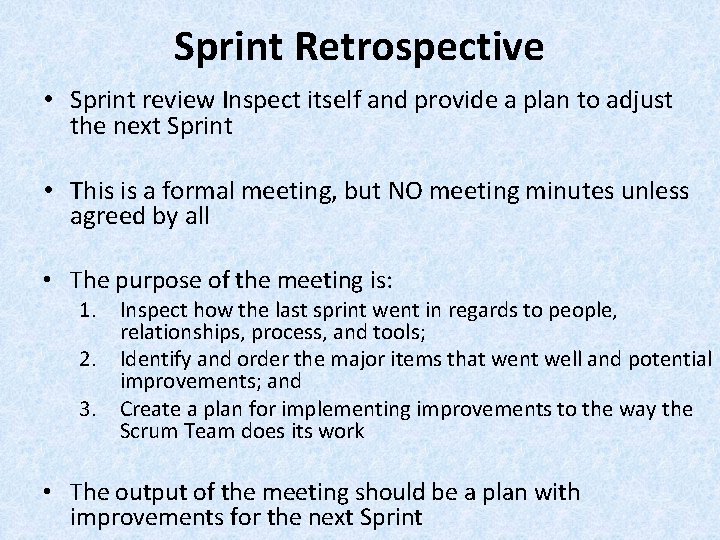 Sprint Retrospective

• Sprint review Inspect itself and provide a plan to adjust the next Sprint

• This is a formal meeting, but NO meeting minutes unless agreed by all

• The purpose of the meeting is:
1. Inspect how the last sprint went in regards to people, relationships, process, and tools;
2. Identify and order the major items that went well and potential improvements; and
3. Create a plan for implementing improvements to the way the Scrum Team does its work

• The output of the meeting should be a plan with improvements for the next Sprint